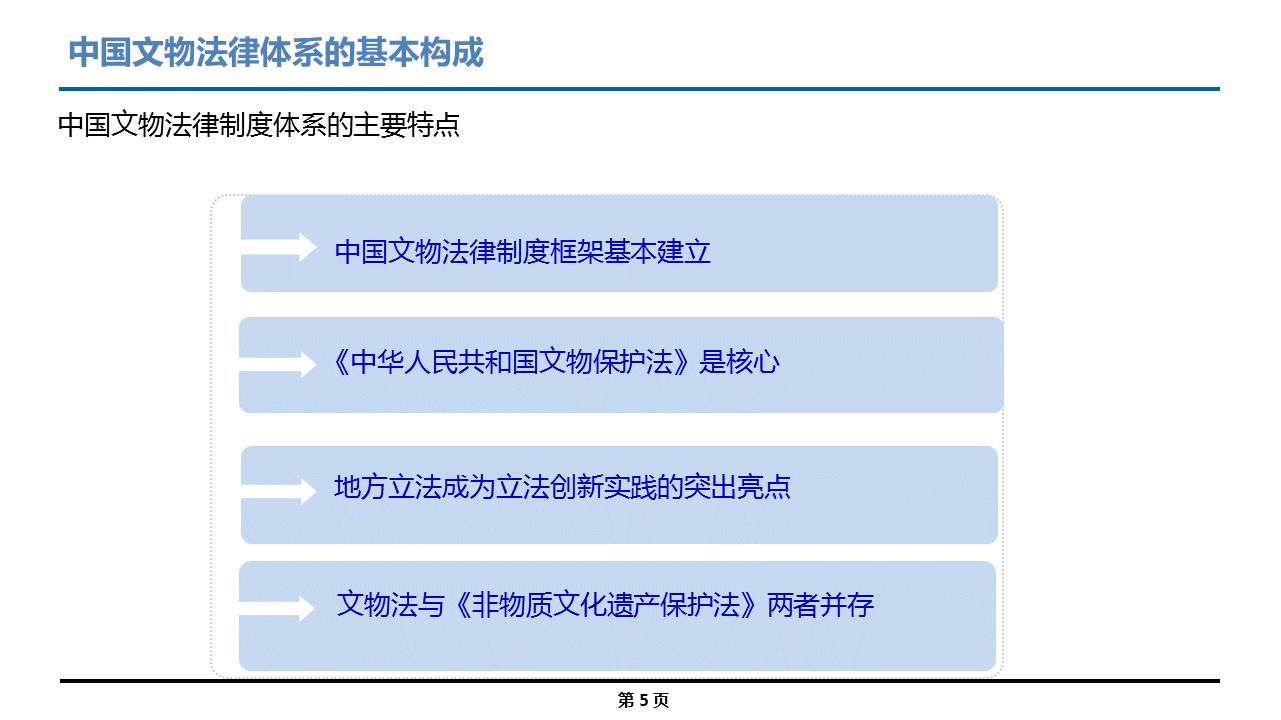 中国文物法律体系的基本构成

中国文物法律制度体系的主要特点

中国文物法律制度框架基本建立

《中华人民共和国文物保护法》是核心

地方立法成为立法创新实践的突出亮点

文物法与《非物质文化遗产保护法》两者并存

第 5 页